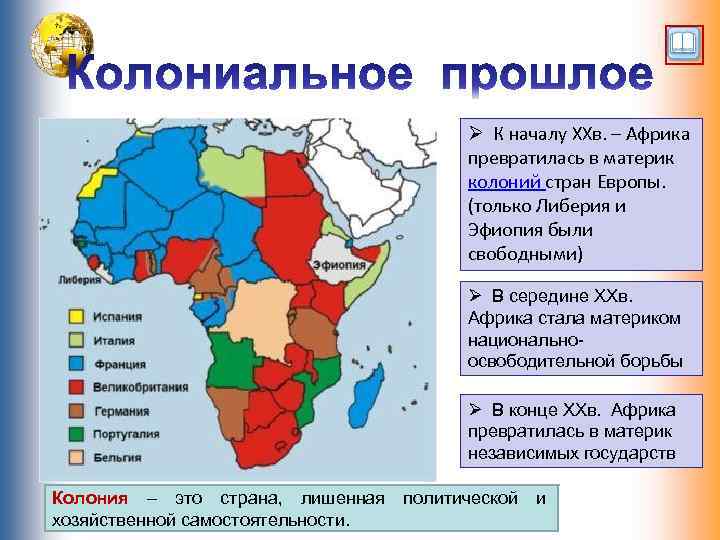 Колониальное прошлое

Эфиопия
Либерия

Испания
Италия
Франция
Великобритания
Германия
Португалия
Бельгия

➢ К началу XXв. – Африка превратилась в материк колоний стран Европы. (только Либерия и Эфиопия были свободными)

➢ В середине XXв. Африка стала материком национально-освободительной борьбы

➢ В конце XXв. Африка превратилась в материк независимых государств

Колония – это страна, лишенная политической и хозяйственной самостоятельности.